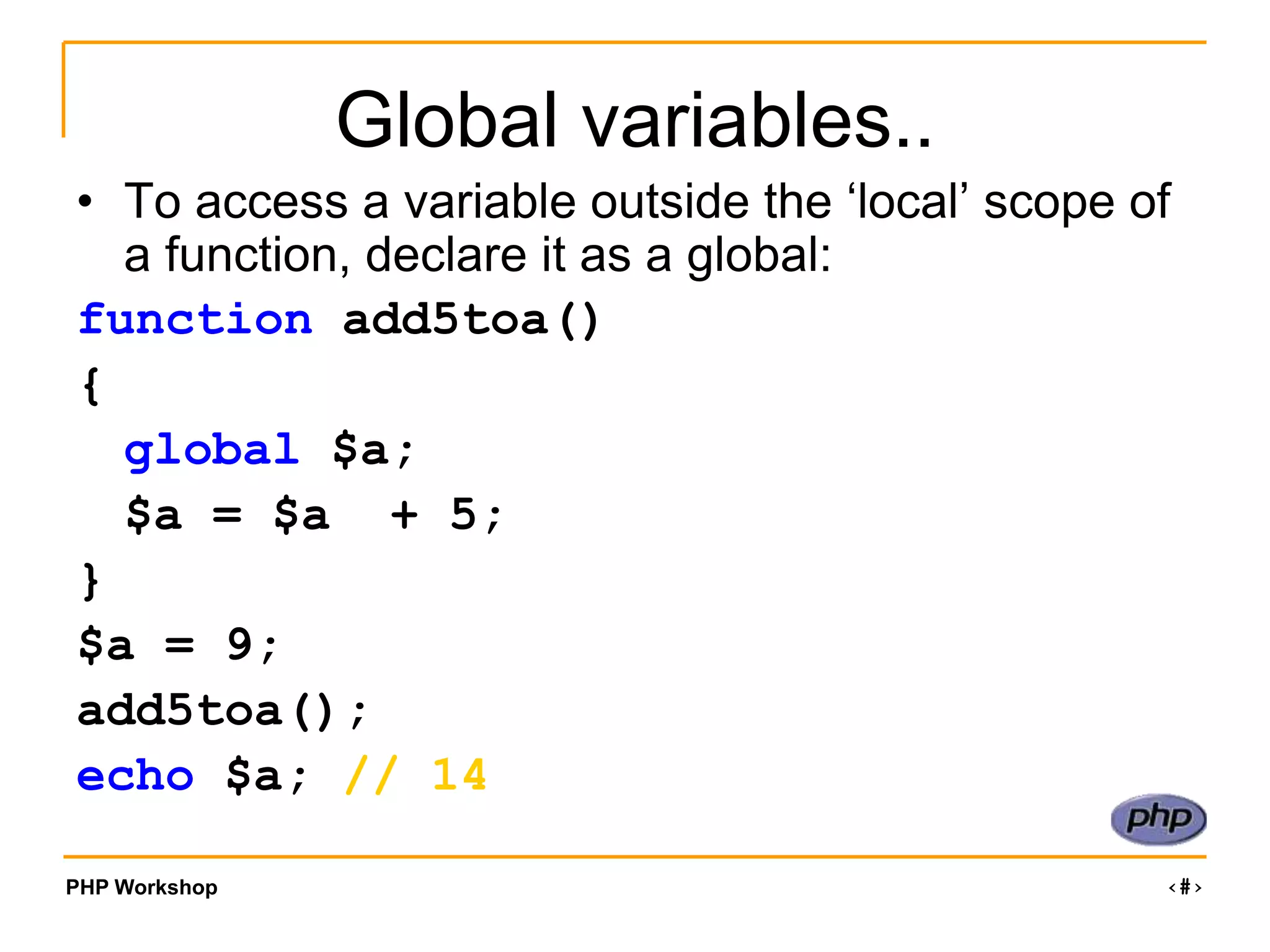 Global variables..

• To access a variable outside the ‘local’ scope of a function, declare it as a global:

function add5toa()
{
  global $a;
  $a = $a  + 5;
}
$a = 9;
add5toa();
echo $a; // 14

php

PHP Workshop

‹#›